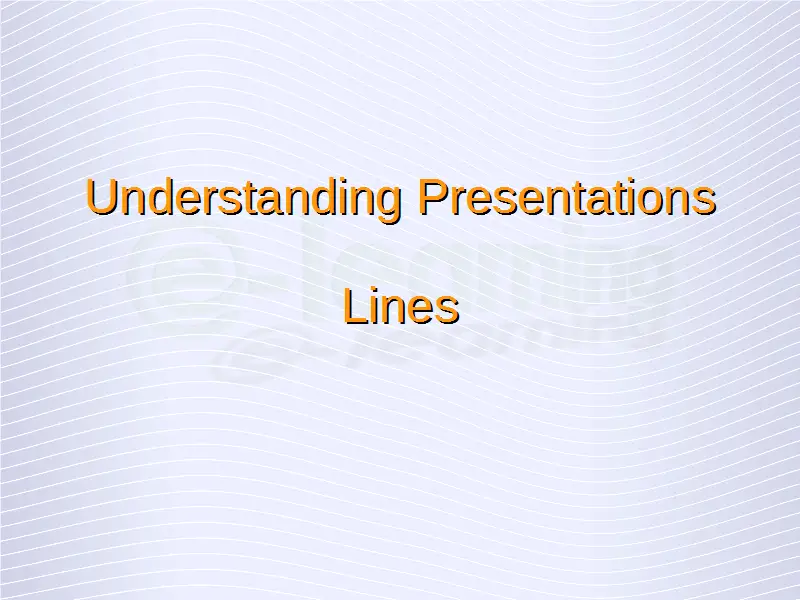 Understanding Presentations

Lines